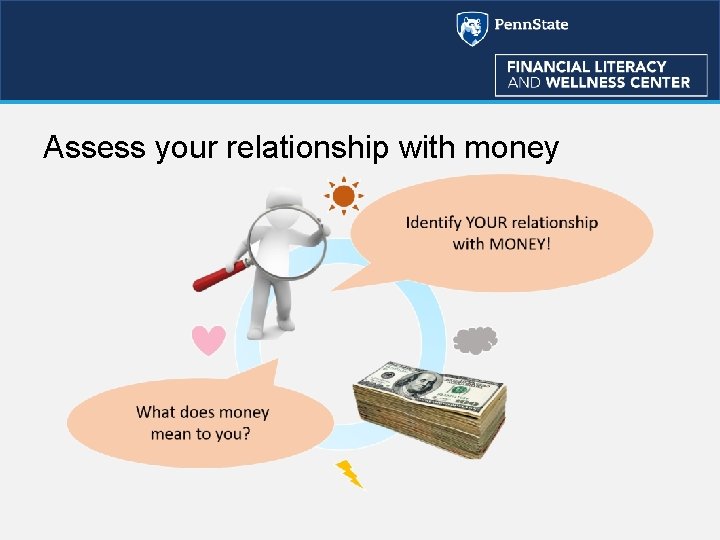 PennState

FINANCIAL LITERACY AND WELLNESS CENTER

Assess your relationship with money

Identify YOUR relationship with MONEY!

What does money mean to you?